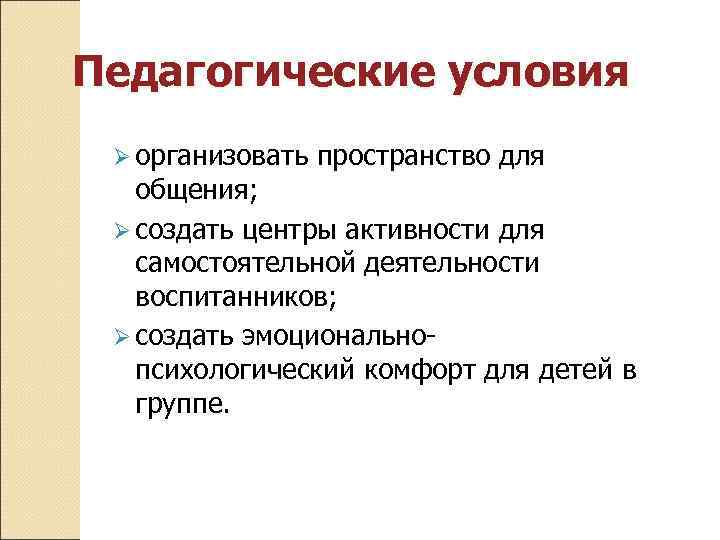 Педагогические условия

➢ организовать пространство для общения;

➢ создать центры активности для самостоятельной деятельности воспитанников;

➢ создать эмоционально-психологический комфорт для детей в группе.